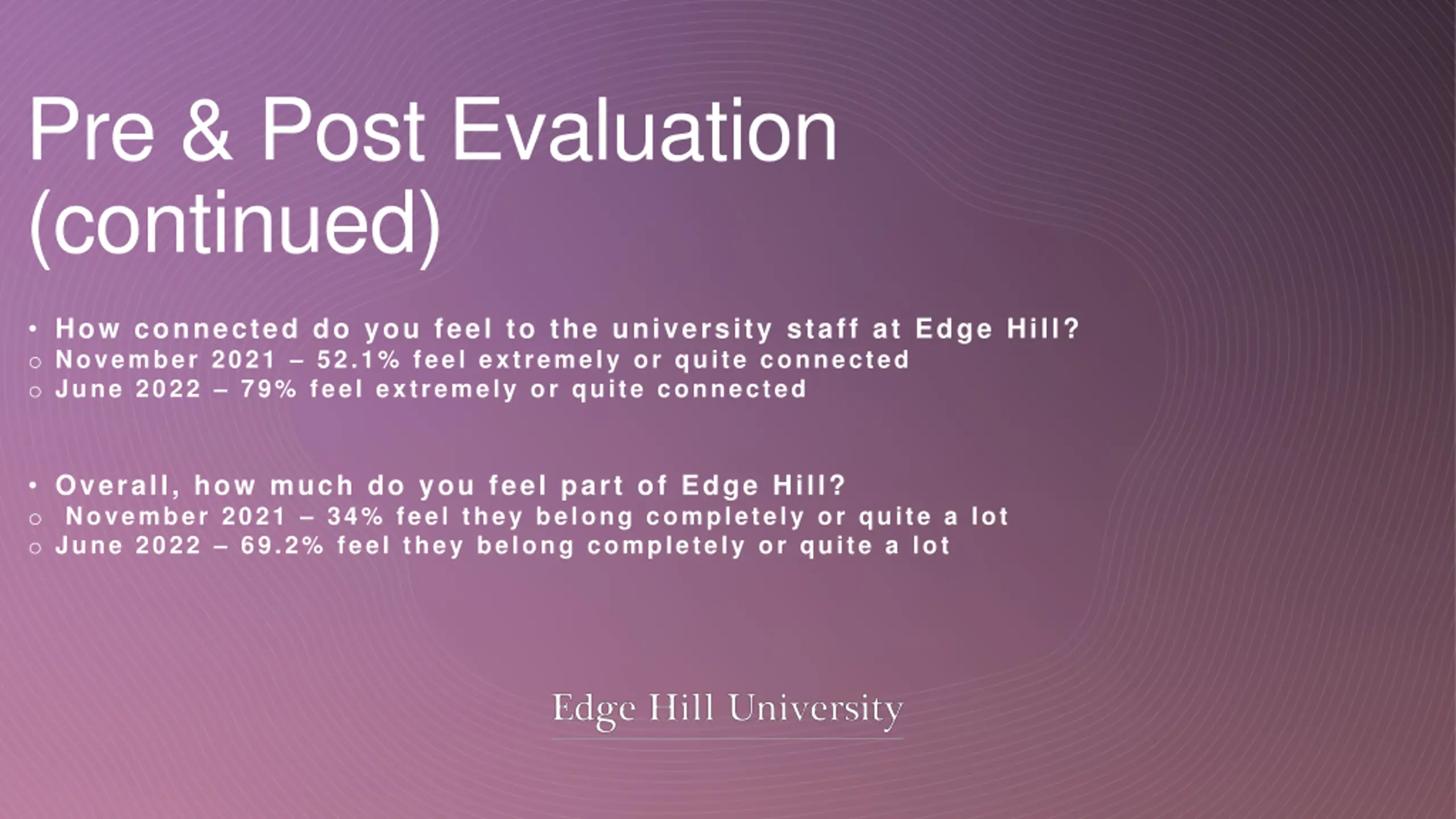 Pre & Post Evaluation (continued)

• How connected do you feel to the university staff at Edge Hill?
○ November 2021 – 52.1% feel extremely or quite connected
○ June 2022 – 79% feel extremely or quite connected

• Overall, how much do you feel part of Edge Hill?
○ November 2021 – 34% feel they belong completely or quite a lot
○ June 2022 – 69.2% feel they belong completely or quite a lot

Edge Hill University